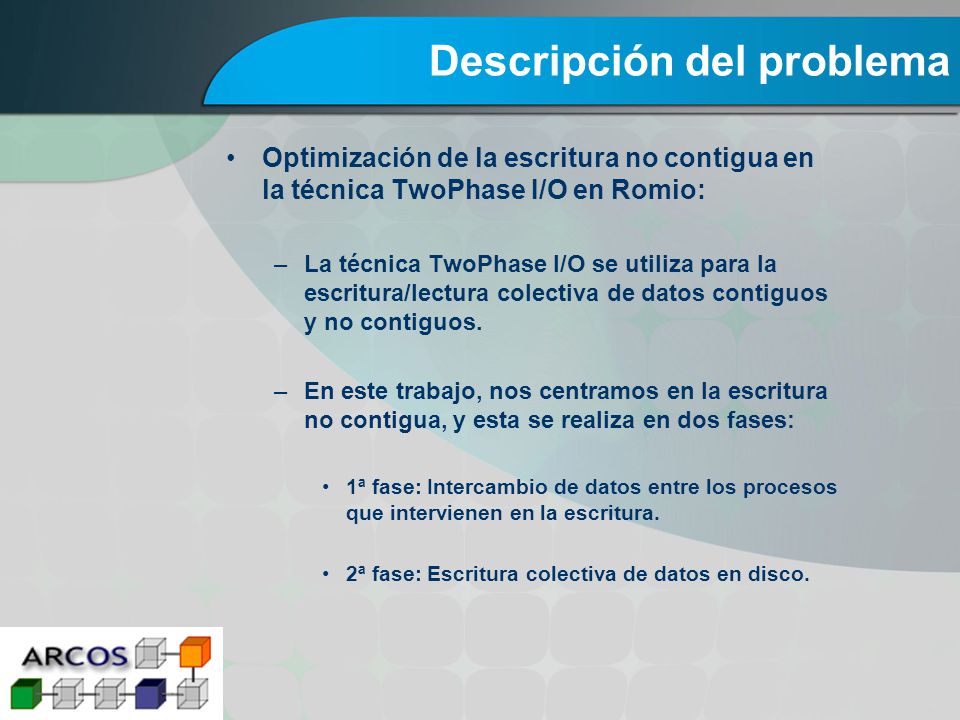 Descripción del problema

• Optimización de la escritura no contigua en la técnica TwoPhase I/O en Romio:

– La técnica TwoPhase I/O se utiliza para la escritura/lectura colectiva de datos contiguos y no contiguos.

– En este trabajo, nos centramos en la escritura no contigua, y esta se realiza en dos fases:

• 1ª fase: Intercambio de datos entre los procesos que intervienen en la escritura.

• 2ª fase: Escritura colectiva de datos en disco.

ARCOS